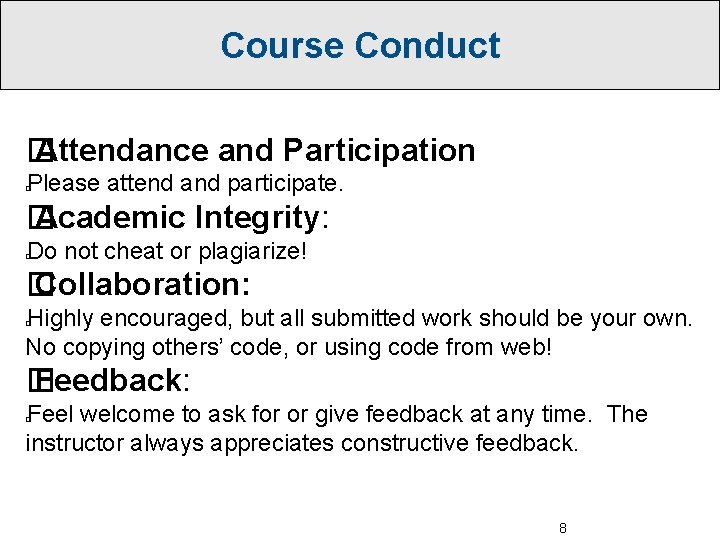 Course Conduct

Attendance and Participation
Please attend and participate.
Academic Integrity:
Do not cheat or plagiarize!
Collaboration:
Highly encouraged, but all submitted work should be your own. No copying others' code, or using code from web!
Feedback:
Feel welcome to ask for or give feedback at any time. The instructor always appreciates constructive feedback.

8